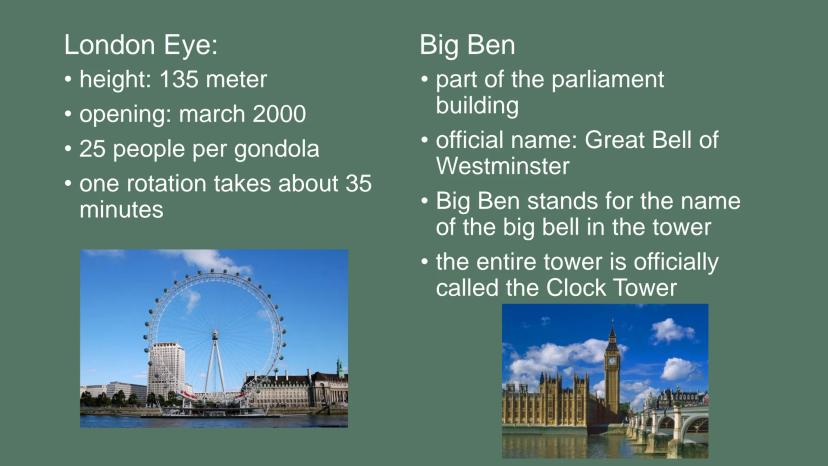 London Eye:

• height: 135 meter
• opening: march 2000
• 25 people per gondola
• one rotation takes about 35 minutes

Big Ben

• part of the parliament building
• official name: Great Bell of Westminster
• Big Ben stands for the name of the big bell in the tower
• the entire tower is officially called the Clock Tower